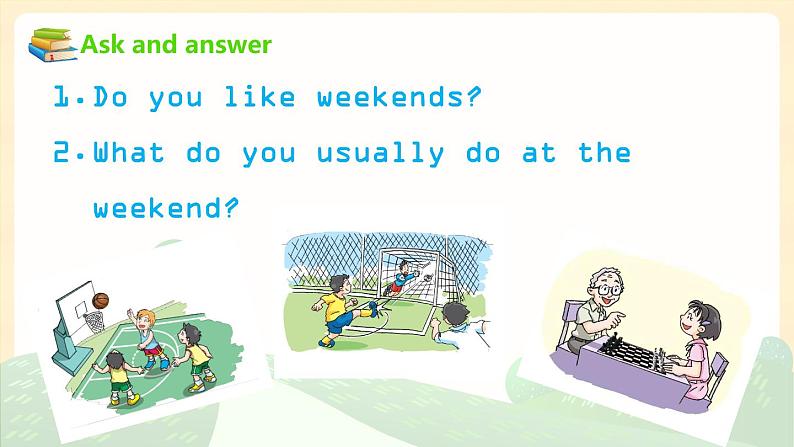 Ask and answer

1. Do you like weekends?

2. What do you usually do at the weekend?